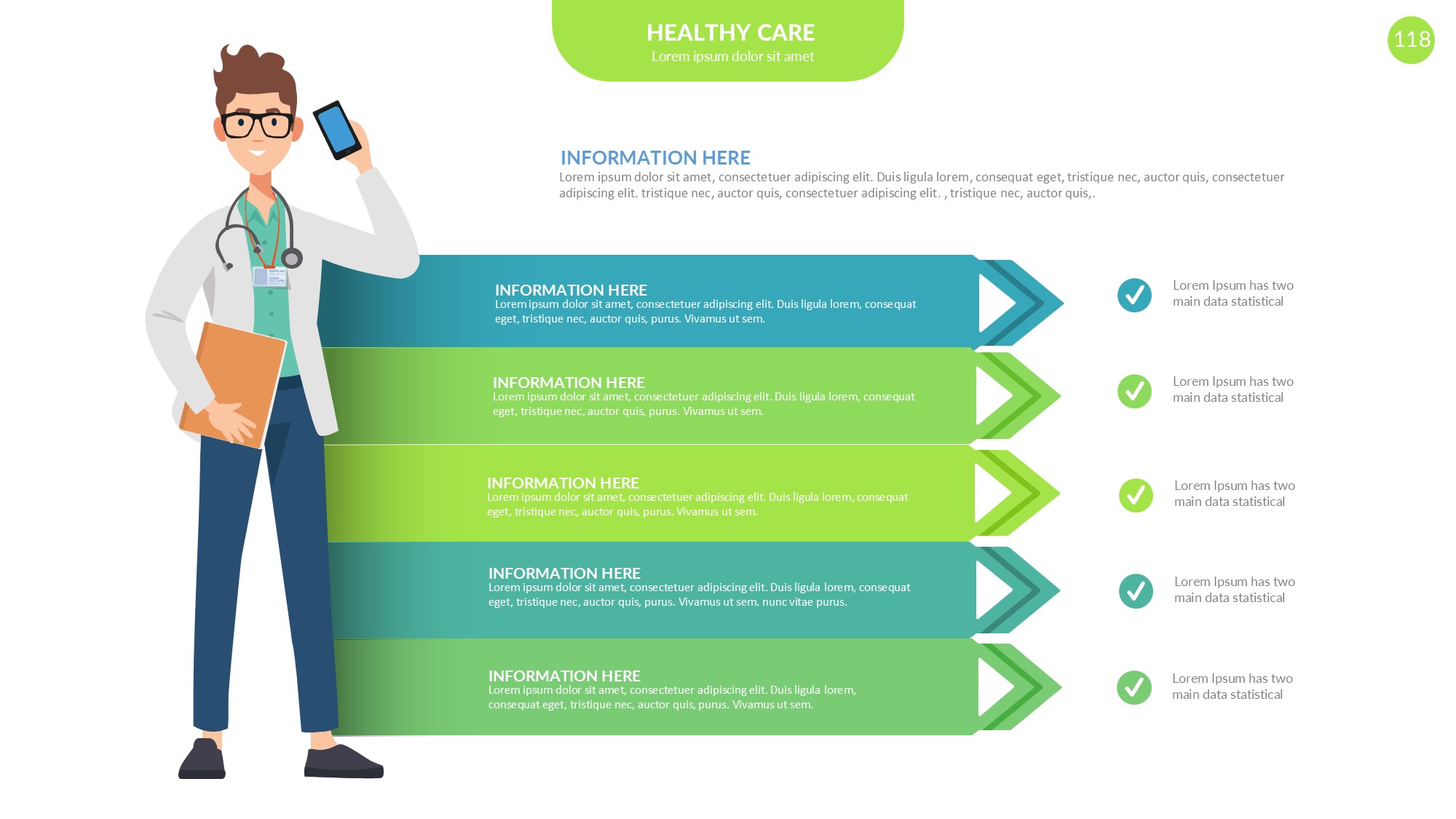 HEALTHY CARE
Lorem ipsum dolor sit amet

118

INFORMATION HERE
Lorem ipsum dolor sit amet, consectetuer adipiscing elit. Duis ligula lorem, consequat eget, tristique nec, auctor quis, consectetuer adipiscing elit. tristique nec, auctor quis, consectetuer adipiscing elit. , tristique nec, auctor quis,.

INFORMATION HERE
Lorem ipsum dolor sit amet, consectetuer adipiscing elit. Duis ligula lorem, consequat eget, tristique nec, auctor quis, purus. Vivamus ut sem.

Lorem Ipsum has two main data statistical

INFORMATION HERE
Lorem ipsum dolor sit amet, consectetuer adipiscing elit. Duis ligula lorem, consequat eget, tristique nec, auctor quis, purus. Vivamus ut sem.

Lorem Ipsum has two main data statistical

INFORMATION HERE
Lorem ipsum dolor sit amet, consectetuer adipiscing elit. Duis ligula lorem, consequat eget, tristique nec, auctor quis, purus. Vivamus ut sem.

Lorem Ipsum has two main data statistical

INFORMATION HERE
Lorem ipsum dolor sit amet, consectetuer adipiscing elit. Duis ligula lorem, consequat eget, tristique nec, auctor quis, purus. Vivamus ut sem. nunc vitae purus.

Lorem Ipsum has two main data statistical

INFORMATION HERE
Lorem ipsum dolor sit amet, consectetuer adipiscing elit. Duis ligula lorem, consequat eget, tristique nec, auctor quis, purus. Vivamus ut sem.

Lorem Ipsum has two main data statistical